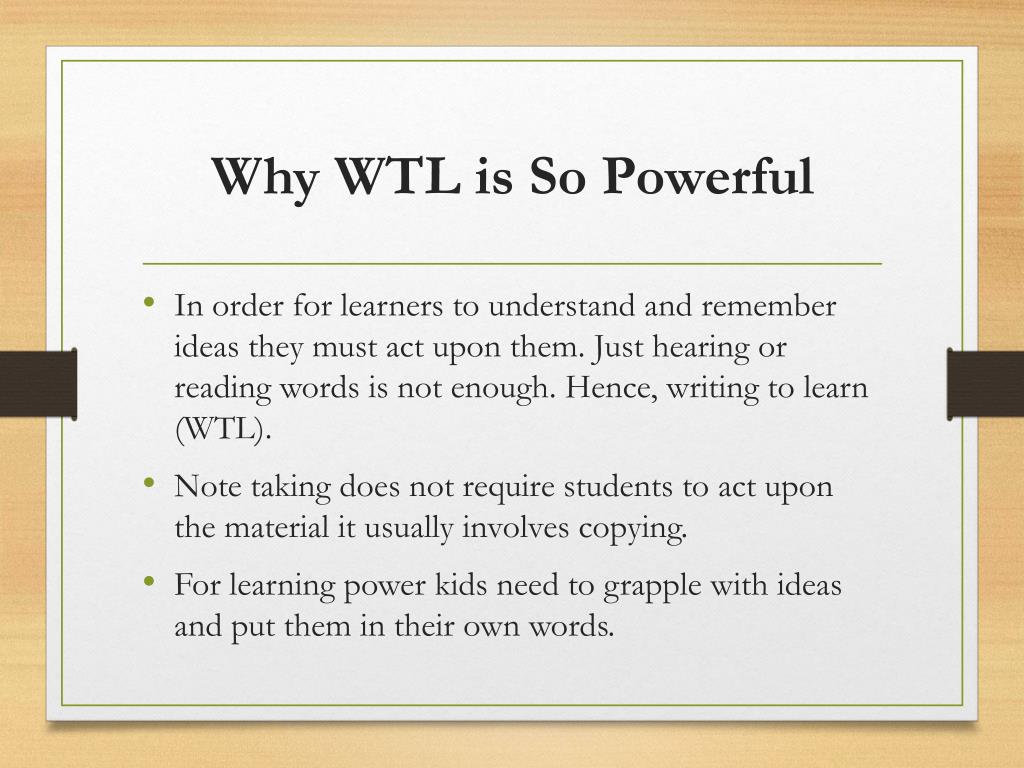 Why WTL is So Powerful

• In order for learners to understand and remember ideas they must act upon them. Just hearing or reading words is not enough. Hence, writing to learn (WTL).

• Note taking does not require students to act upon the material it usually involves copying.

• For learning power kids need to grapple with ideas and put them in their own words.